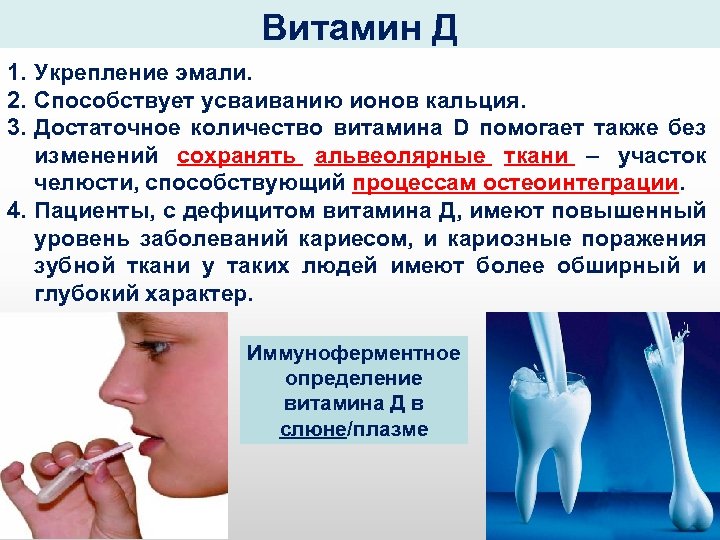 Витамин Д

1. Укрепление эмали.
2. Способствует усваиванию ионов кальция.
3. Достаточное количество витамина D помогает также без изменений сохранять альвеолярные ткани – участок челюсти, способствующий процессам остеоинтеграции.
4. Пациенты, с дефицитом витамина Д, имеют повышенный уровень заболеваний кариесом, и кариозные поражения зубной ткани у таких людей имеют более обширный и глубокий характер.

Иммуноферментное определение витамина Д в слюне/плазме